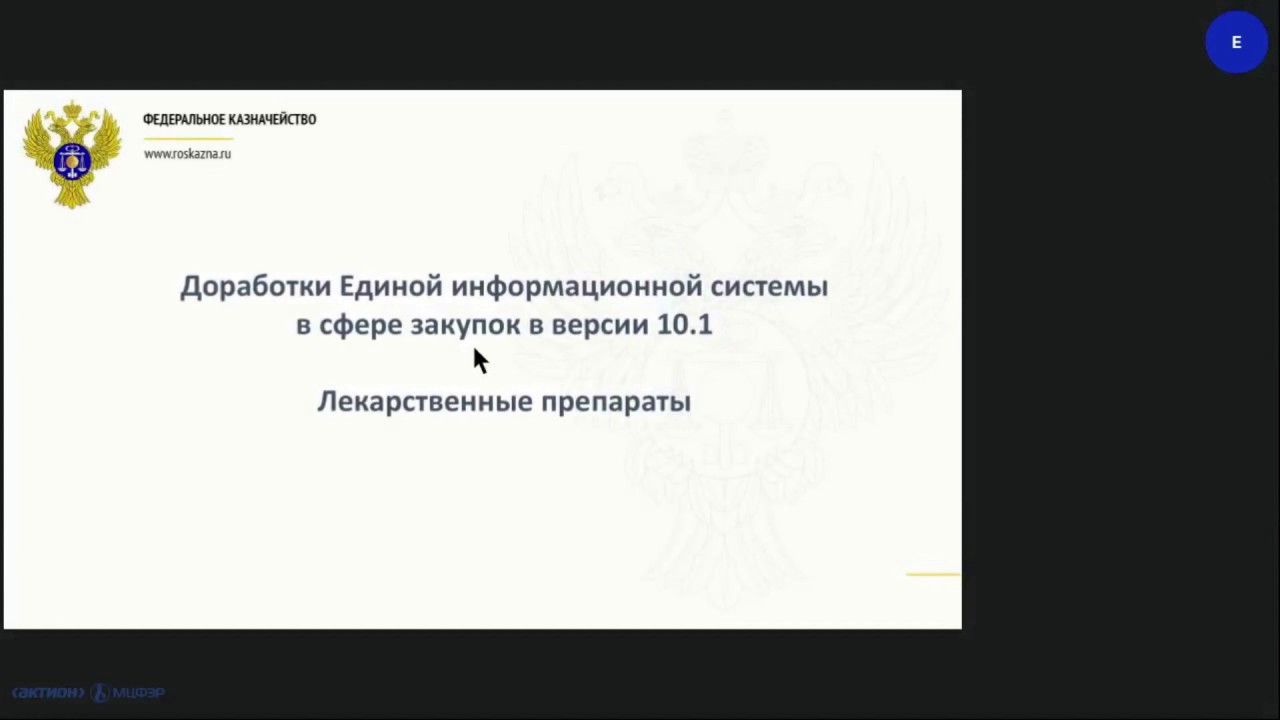 E

ФЕДЕРАЛЬНОЕ КАЗНАЧЕЙСТВО

www.roskazna.ru

Доработки Единой информационной системы в сфере закупок в версии 10.1

Лекарственные препараты

актион МЦФЭР